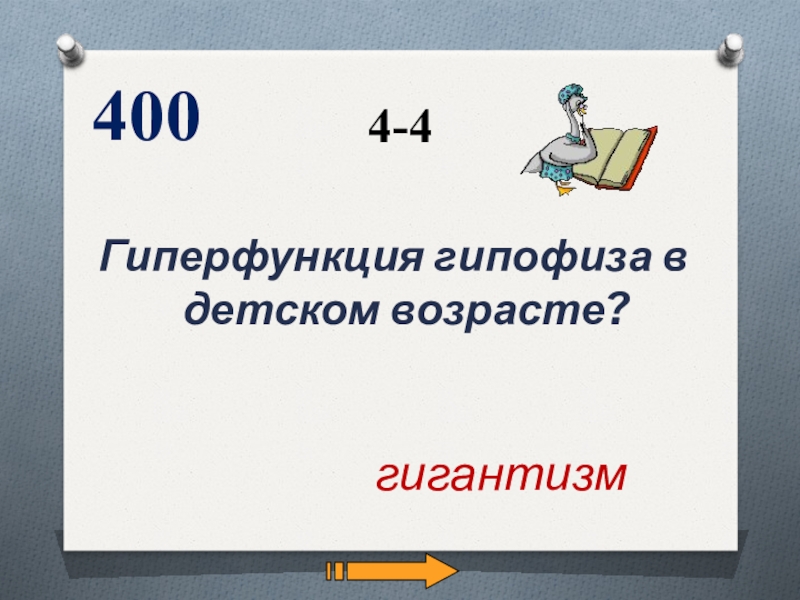 400

4-4

Гиперфункция гипофиза в детском возрасте?

гигантизм